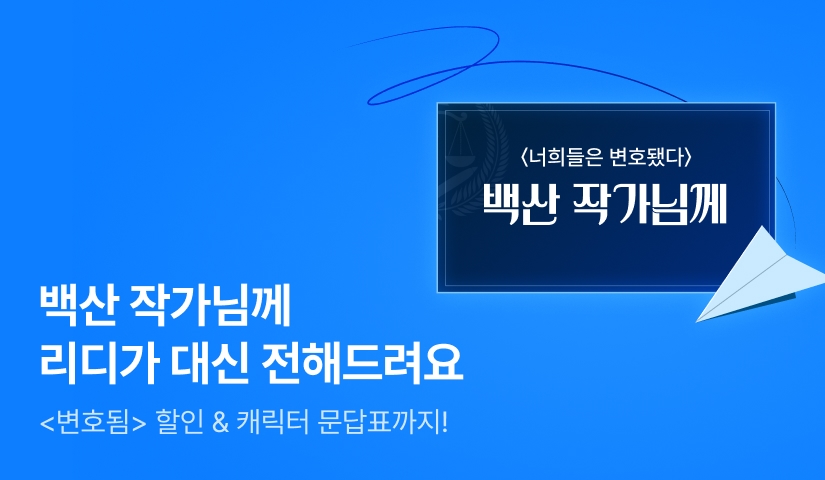 〈너희들은 변호됐다〉
백산 작가님께

백산 작가님께
리디가 대신 전해드려요

<변호됨> 할인 & 캐릭터 문답표까지!